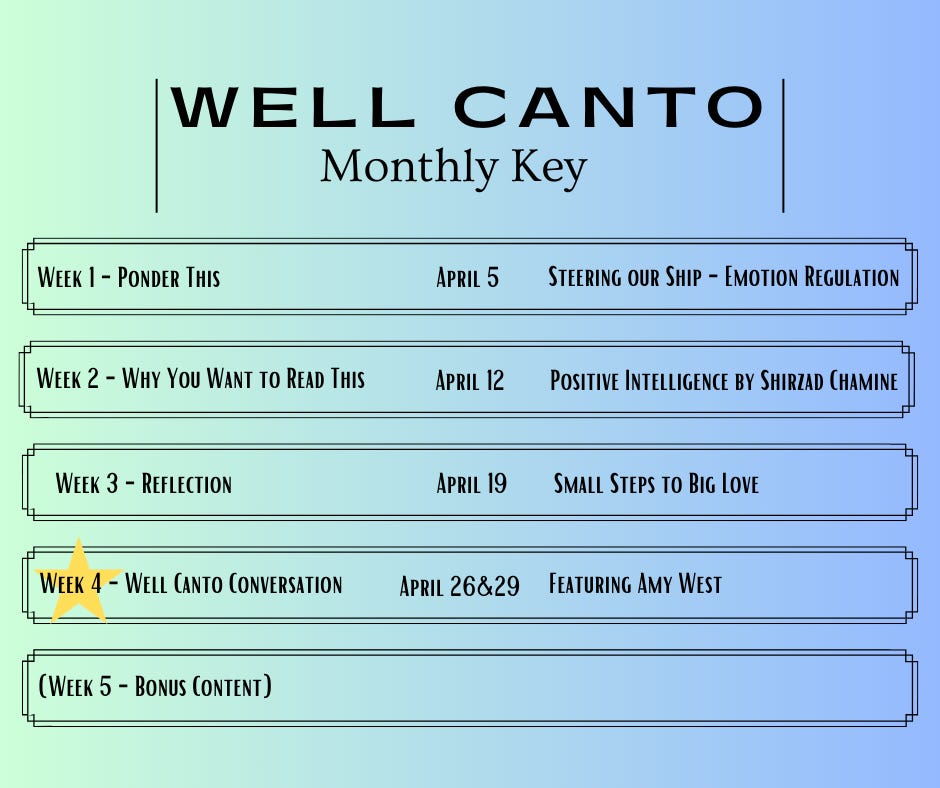 WELL CANTO
Monthly Key

Week 1 - Ponder This April 5 Steering our Ship - Emotion Regulation

Week 2 - Why You Want to Read This April 12 Positive Intelligence by Shirzad Chamine

Week 3 - Reflection April 19 Small Steps to Big Love

Week 4 - Well Canto Conversation April 26&29 Featuring Amy West

(Week 5 - Bonus Content)